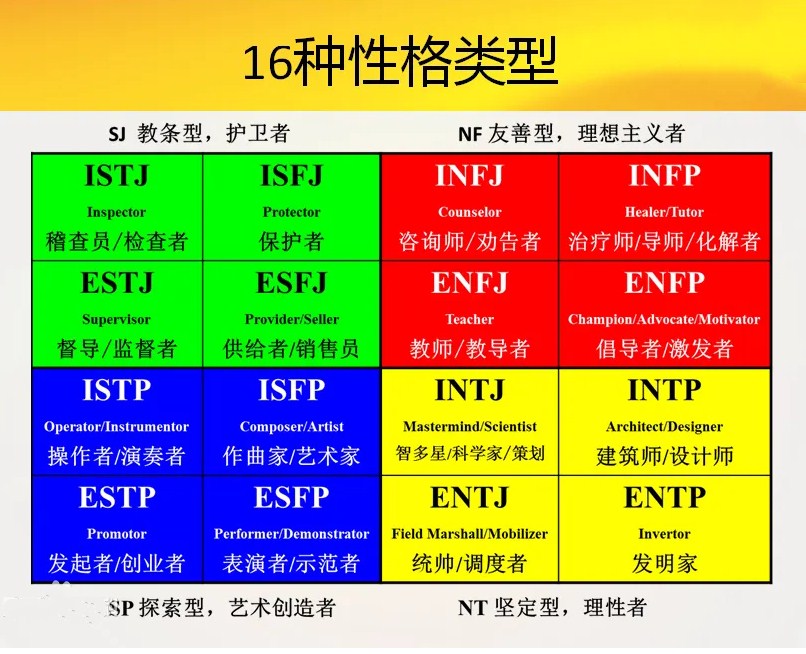 16种性格类型

SJ 教条型，护卫者

NF 友善型，理想主义者

| ISTJ Inspector 稽查员/检查者 | ISFJ Protector 保护者 | INFJ Counselor 咨询师/劝告者 | INFP Healer/Tutor 治疗师/导师/化解者 |
|---|---|---|---|
| ESTJ Supervisor 督导/监督者 | ESFJ Provider/Seller 供给者/销售员 | ENFJ Teacher 教师/教导者 | ENFP Champion/Advocate/Motivator 倡导者/激发者 |
| ISTP Operator/Instrumentor 操作者/演奏者 | ISFP Composer/Artist 作曲家/艺术家 | INTJ Mastermind/Scientist 智多星/科学家/策划 | INTP Architect/Designer 建筑师/设计师 |
| ESTP Promotor 发起者/创业者 | ESFP Performer/Demonstrator 表演者/示范者 | ENTJ Field Marshall/Mobilizer 统帅/调度者 | ENTP Invertor 发明家 |

SP 探索型，艺术创造者

NT 坚定型，理性者